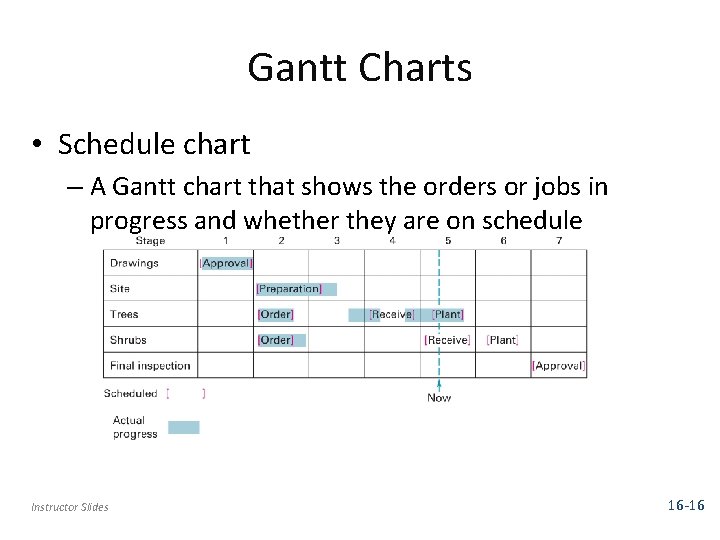 Gantt Charts

• Schedule chart
– A Gantt chart that shows the orders or jobs in progress and whether they are on schedule

| Stage | 1 | 2 | 3 | 4 | 5 | 6 | 7 |
|---|---|---|---|---|---|---|---|
| Drawings | [Approval] | | | | | | |
| Site | | [Preparation] | | | | | |
| Trees | | [Order] | | [Receive] | [Plant] | | |
| Shrubs | | [Order] | | | [Receive] | [Plant] | |
| Final inspection | | | | | | | [Approval] |

Scheduled [ ]

Now

Actual progress

Instructor Slides

16-16